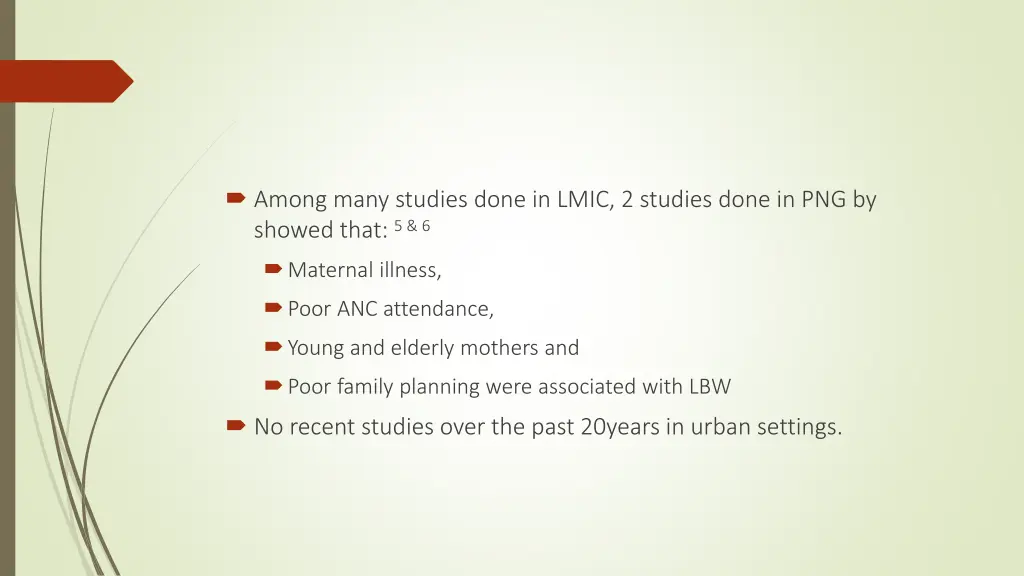 Among many studies done in LMIC, 2 studies done in PNG by showed that: $^{5 \& 6}$

Maternal illness,

Poor ANC attendance,

Young and elderly mothers and

Poor family planning were associated with LBW

No recent studies over the past 20years in urban settings.